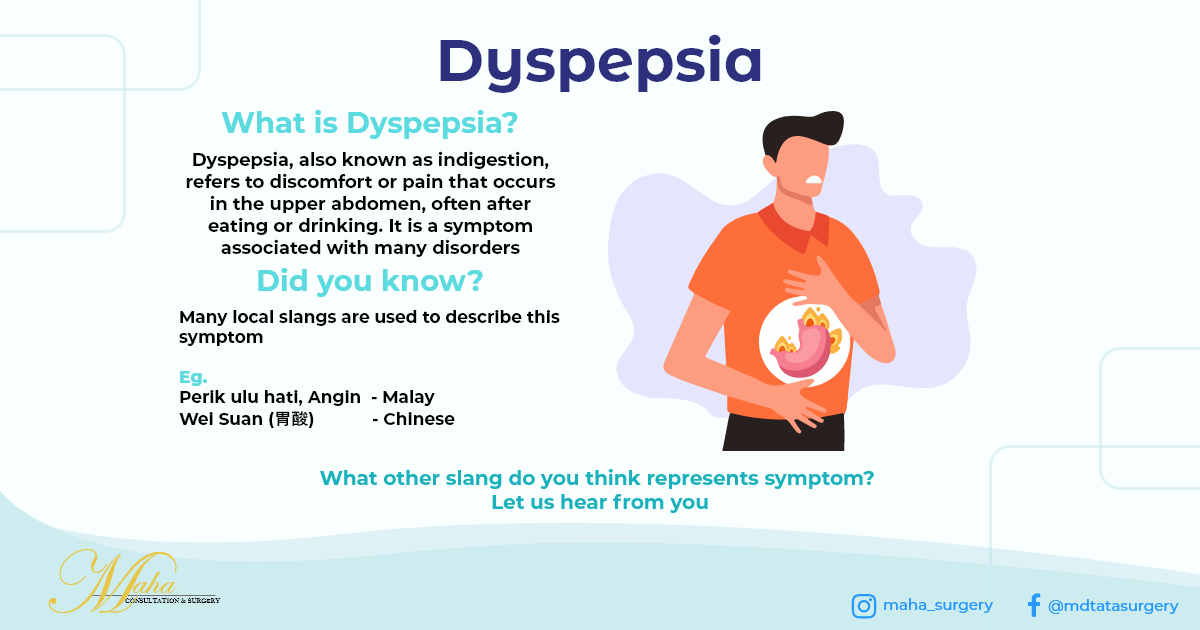 Dyspepsia

What is Dyspepsia?

Dyspepsia, also known as indigestion, refers to discomfort or pain that occurs in the upper abdomen, often after eating or drinking. It is a symptom associated with many disorders

Did you know?

Many local slangs are used to describe this symptom

Eg.
Perik ulu hati, Angin - Malay
Wei Suan (胃酸) - Chinese

What other slang do you think represents symptom?
Let us hear from you

Maha
CONSULTATION & SURGERY

maha_surgery

@mdtatasurgery